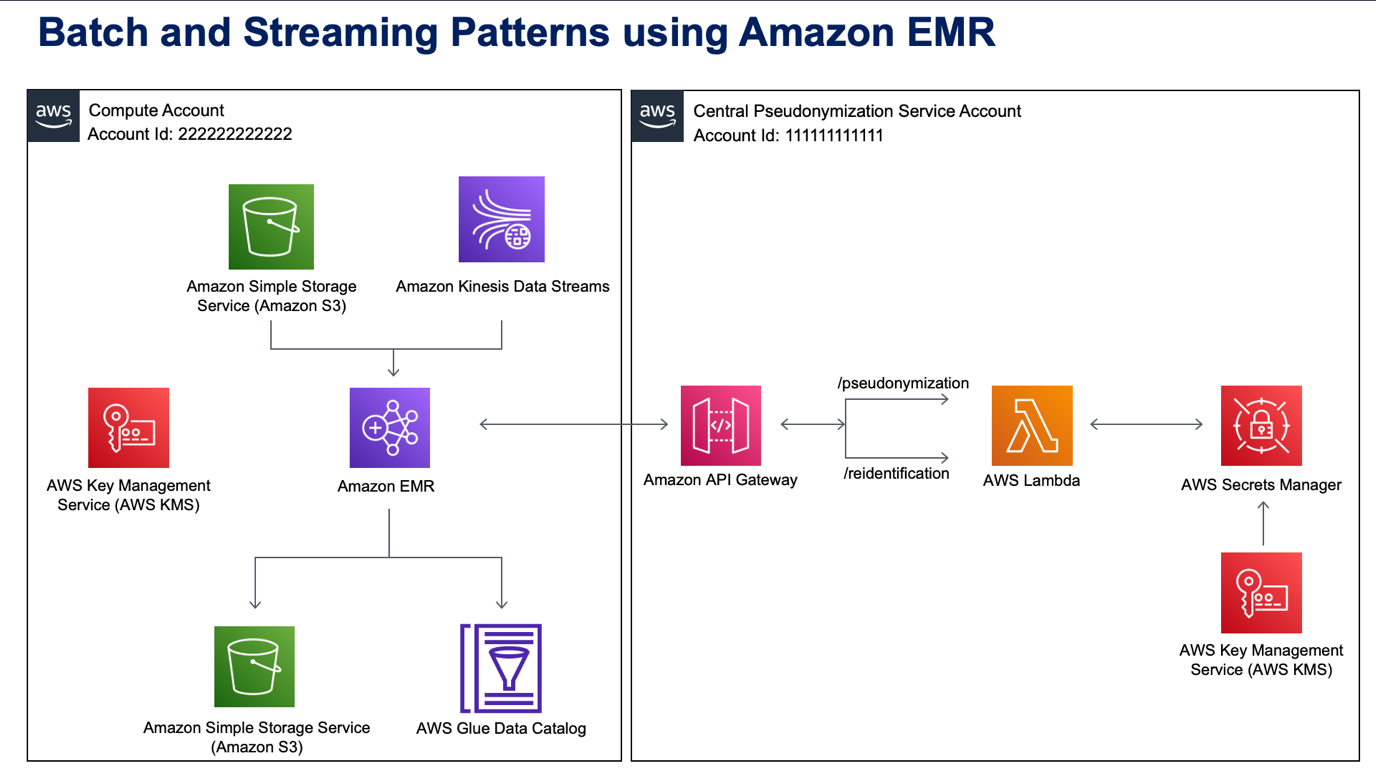 Batch and Streaming Patterns using Amazon EMR

aws
Compute Account
Account Id: 222222222222

Amazon Simple Storage Service (Amazon S3)

Amazon Kinesis Data Streams

AWS Key Management Service (AWS KMS)

Amazon EMR

Amazon Simple Storage Service (Amazon S3)

AWS Glue Data Catalog

aws
Central Pseudonymization Service Account
Account Id: 111111111111

Amazon API Gateway

/pseudonymization

/reidentification

AWS Lambda

AWS Secrets Manager

AWS Key Management Service (AWS KMS)